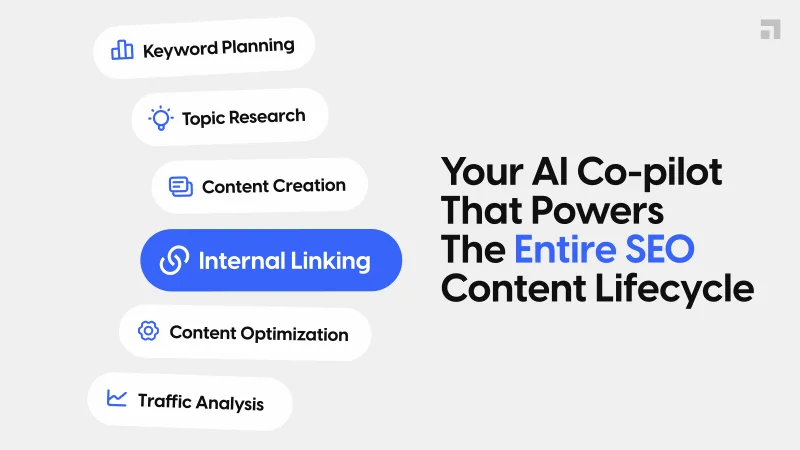 Keyword Planning

Topic Research

Content Creation

Internal Linking

Content Optimization

Traffic Analysis

Your AI Co-pilot That Powers The Entire SEO Content Lifecycle